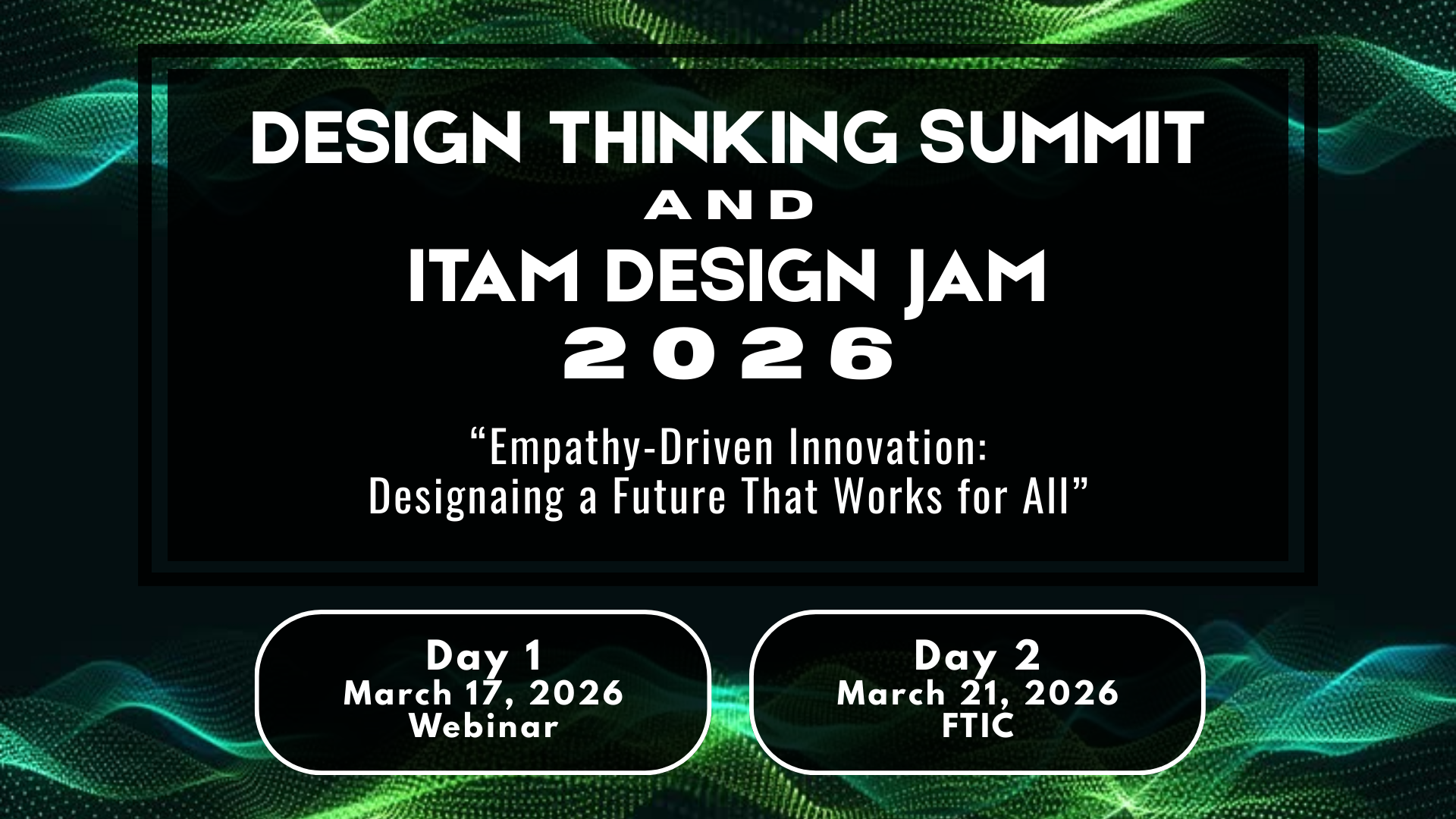 DESIGN THINKING SUMMIT
AND
ITAM DESIGN JAM
2026

“Empathy-Driven Innovation:
Designaing a Future That Works for All”

Day 1
March 17, 2026
Webinar

Day 2
March 21, 2026
FTIC